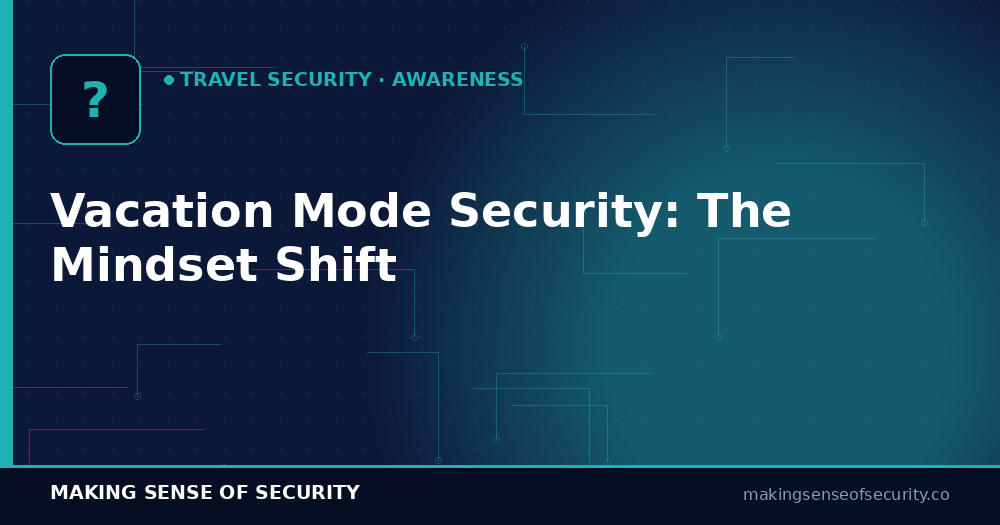 ?

TRAVEL SECURITY · AWARENESS

Vacation Mode Security: The Mindset Shift

MAKING SENSE OF SECURITY

makingsenseofsecurity.co